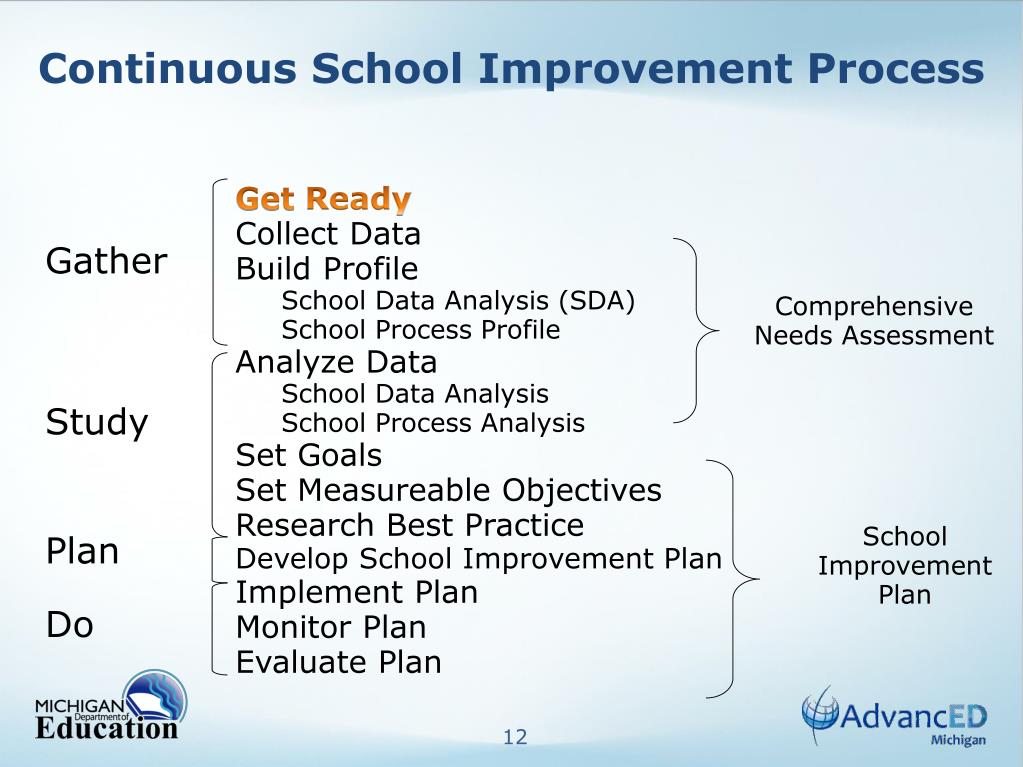 Continuous School Improvement Process

Gather

Study

Plan

Do

Get Ready
Collect Data
Build Profile
School Data Analysis (SDA)
School Process Profile
Analyze Data
School Data Analysis
School Process Analysis
Set Goals
Set Measureable Objectives
Research Best Practice
Develop School Improvement Plan
Implement Plan
Monitor Plan
Evaluate Plan

Comprehensive Needs Assessment

School Improvement Plan

MICHIGAN Department of Education

12

AdvancED Michigan